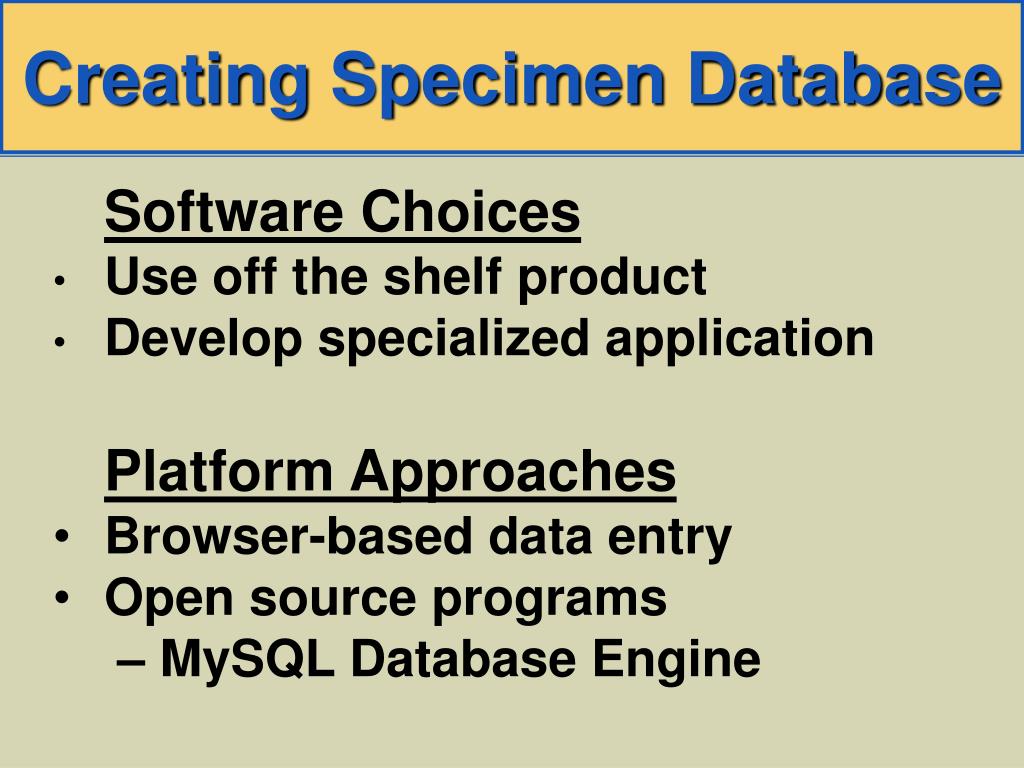 Creating Specimen Database

Software Choices
• Use off the shelf product
• Develop specialized application

Platform Approaches
• Browser-based data entry
• Open source programs
– MySQL Database Engine